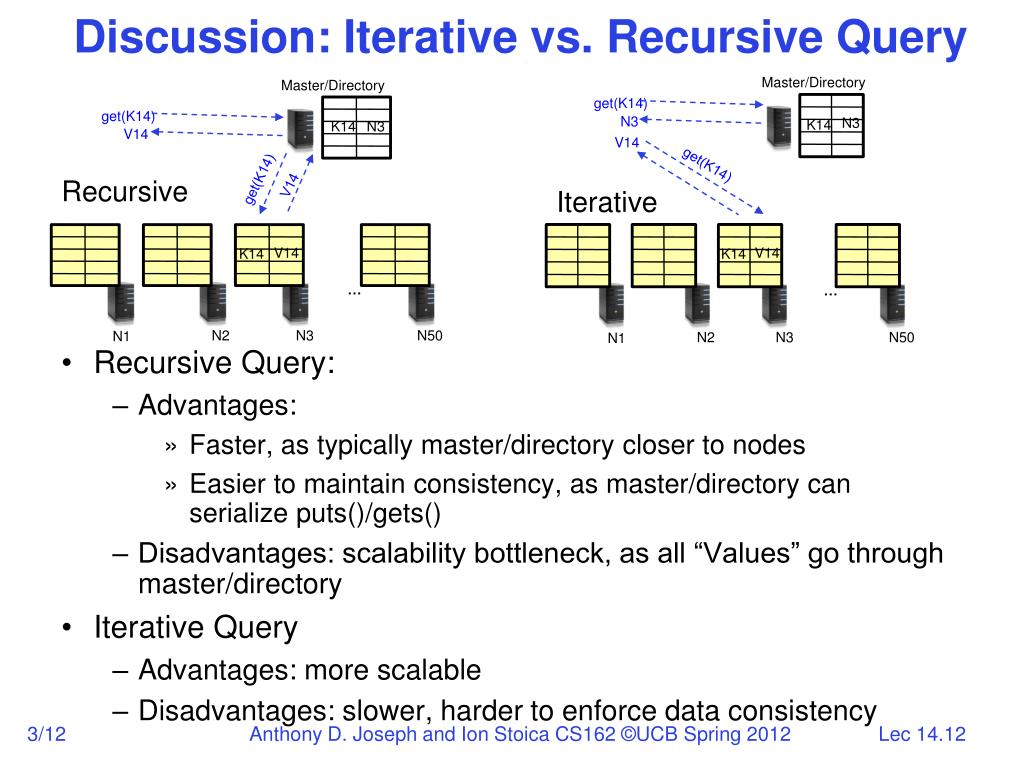 Discussion: Iterative vs. Recursive Query

Master/Directory

get(K14)
V14

K14 N3

get(K14)
V14

Recursive

K14 V14

...

N1 N2 N3 N50

Master/Directory

get(K14)
N3
V14

K14 N3

get(K14)

Iterative

K14 V14

...

N1 N2 N3 N50

• Recursive Query:
– Advantages:
» Faster, as typically master/directory closer to nodes
» Easier to maintain consistency, as master/directory can serialize puts()/gets()
– Disadvantages: scalability bottleneck, as all “Values” go through master/directory
• Iterative Query
– Advantages: more scalable
– Disadvantages: slower, harder to enforce data consistency

3/12 Anthony D. Joseph and Ion Stoica CS162 ©UCB Spring 2012 Lec 14.12